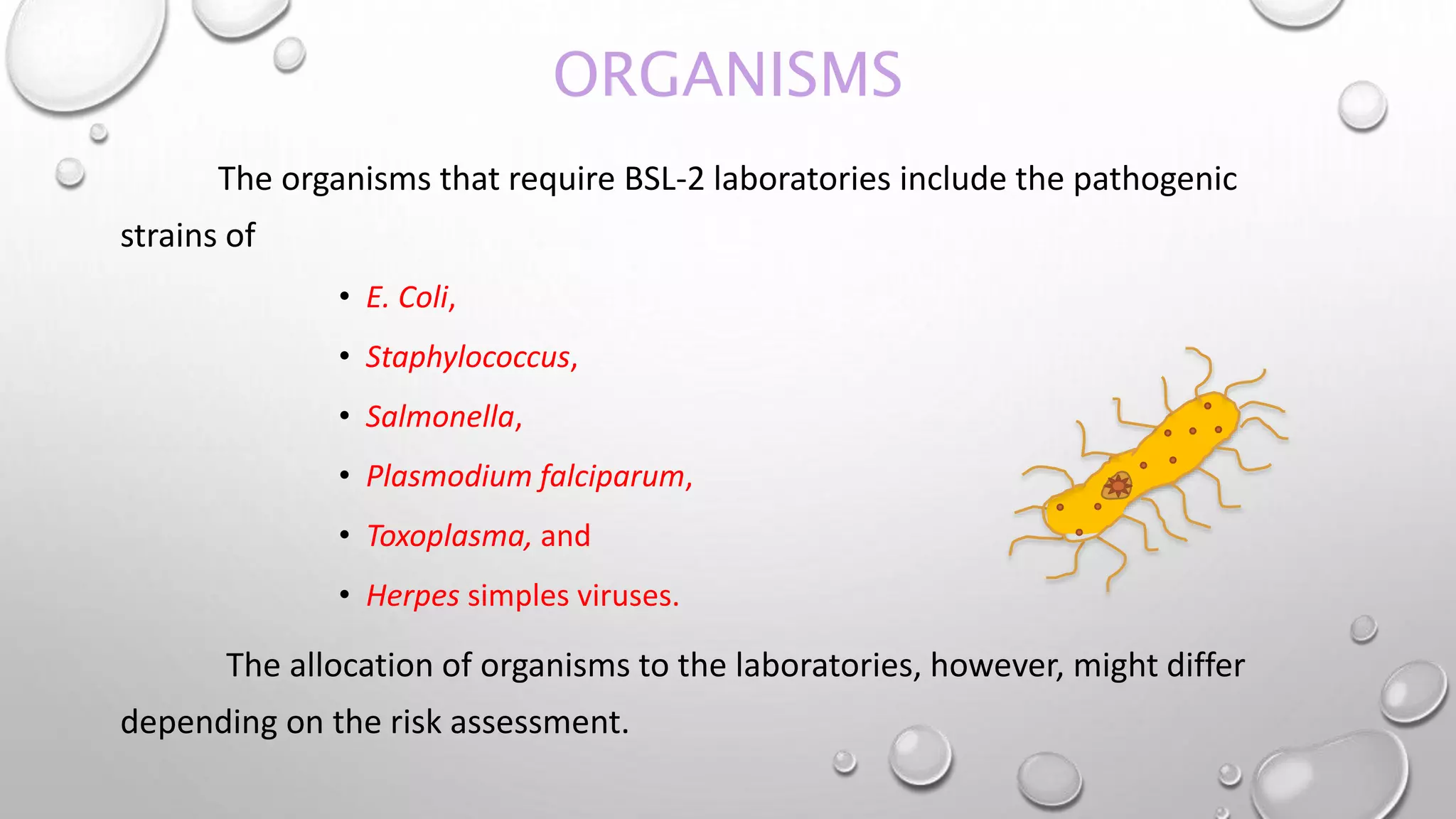 ORGANISMS

The organisms that require BSL-2 laboratories include the pathogenic strains of

• E. Coli,
• Staphylococcus,
• Salmonella,
• Plasmodium falciparum,
• Toxoplasma, and
• Herpes simples viruses.

The allocation of organisms to the laboratories, however, might differ depending on the risk assessment.